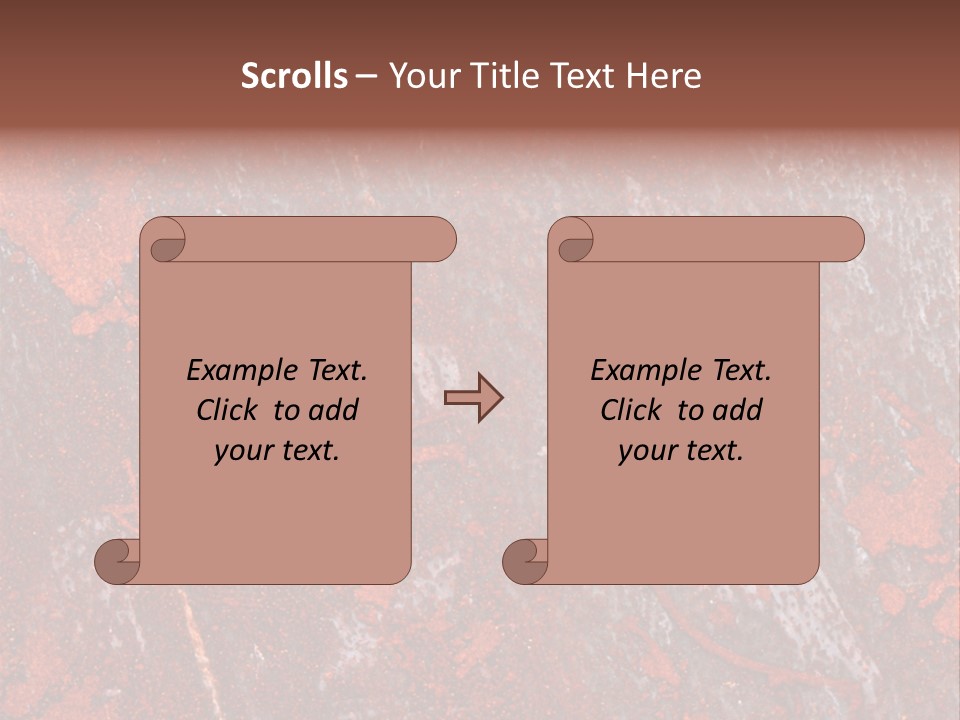 Scrolls – Your Title Text Here

Example Text. Click to add your text.

Example Text. Click to add your text.